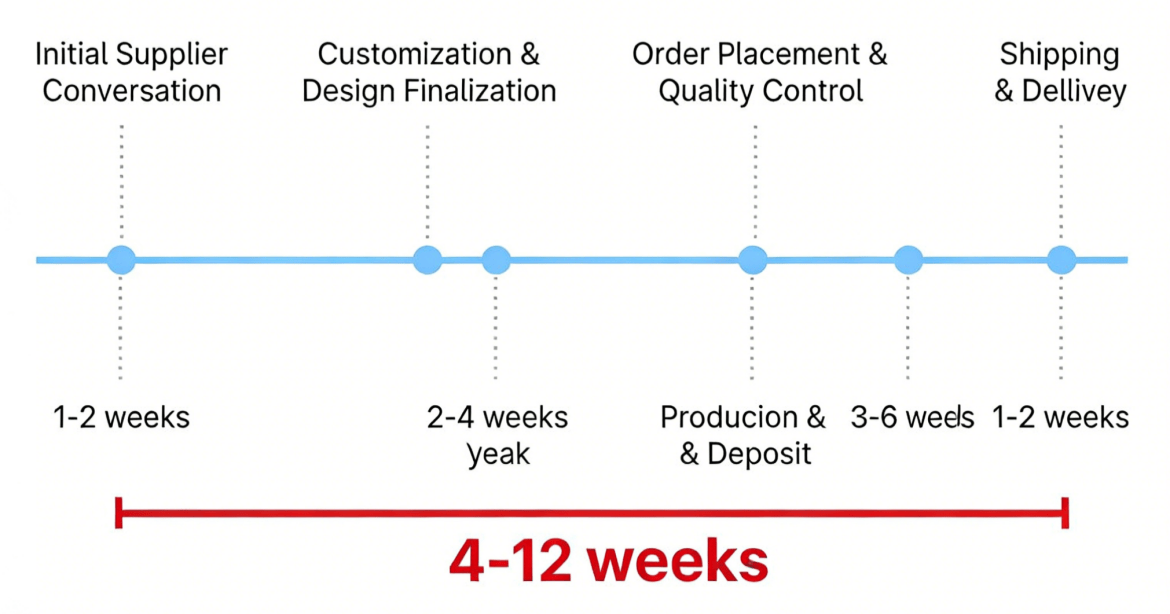 Initial Supplier Conversation

Customization & Design Finalization

Order Placement & Quality Control

Shipping & Dellivey

1-2 weeks

2-4 weeks yeak

Producion & & Deposit

3-6 weels

1-2 weeks

4-12 weeks